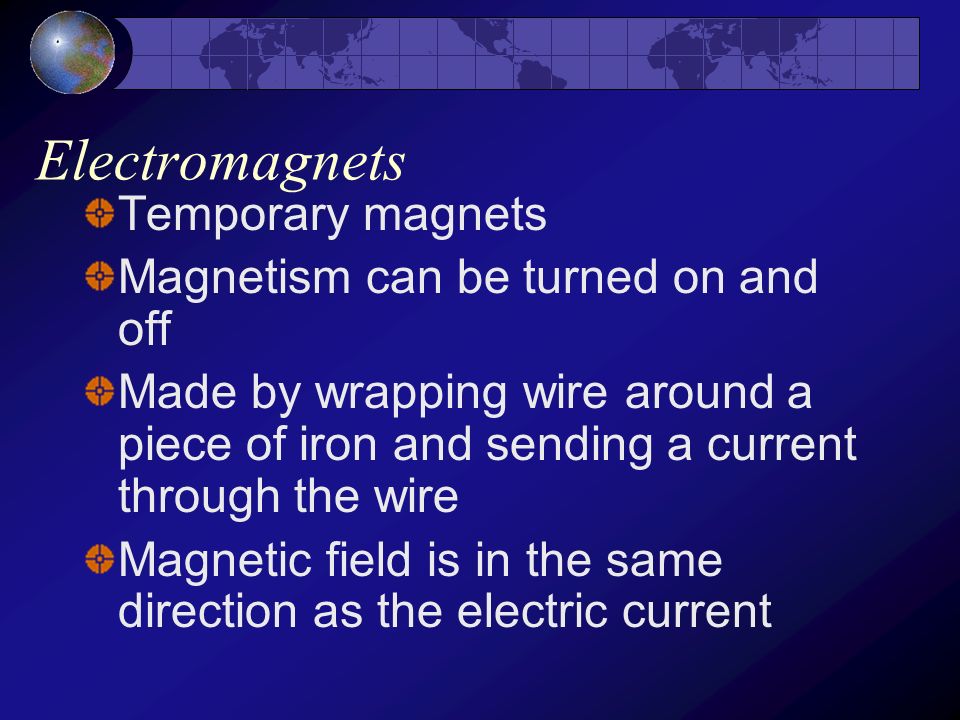 Electromagnets

Temporary magnets

Magnetism can be turned on and off

Made by wrapping wire around a piece of iron and sending a current through the wire

Magnetic field is in the same direction as the electric current